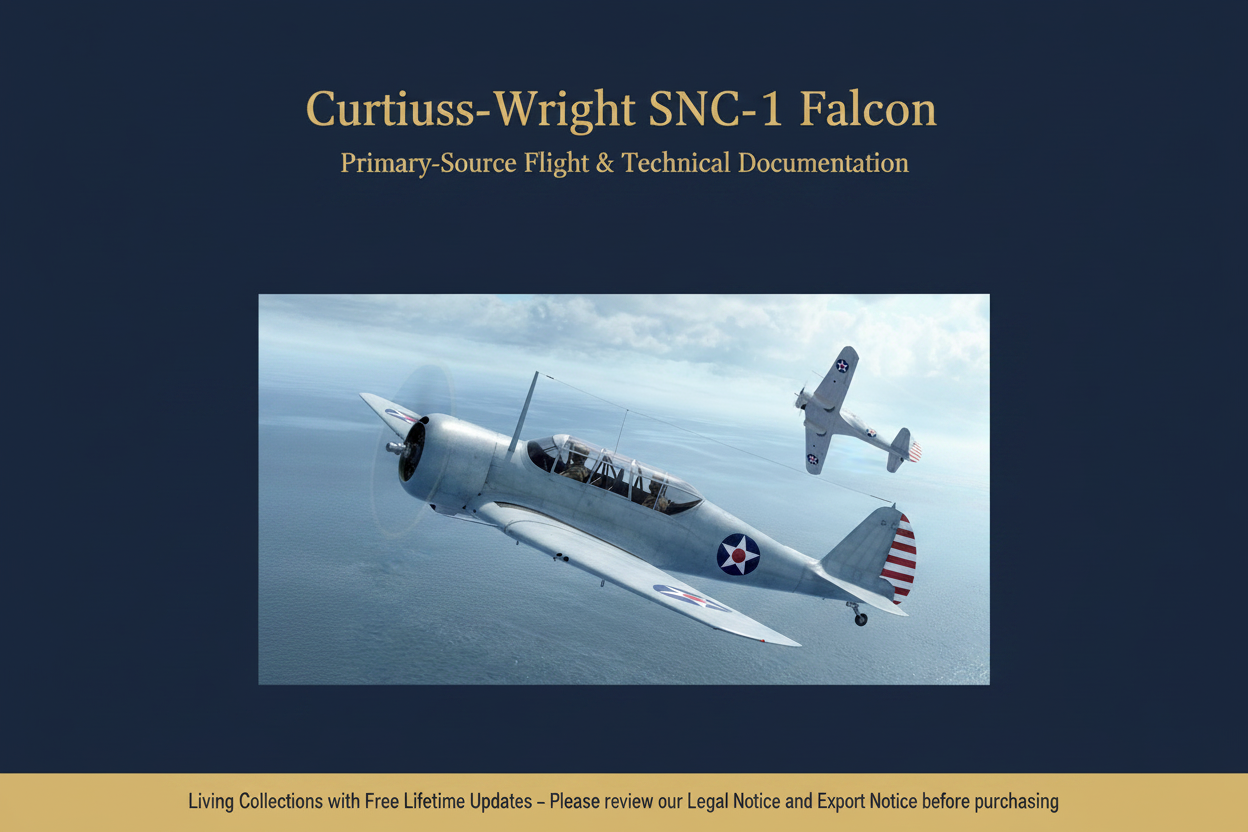 Curtiuss-Wright SNC-1 Falcon

Primary-Source Flight & Technical Documentation

Living Collections with Free Lifetime Updates – Please review our Legal Notice and Export Notice before purchasing